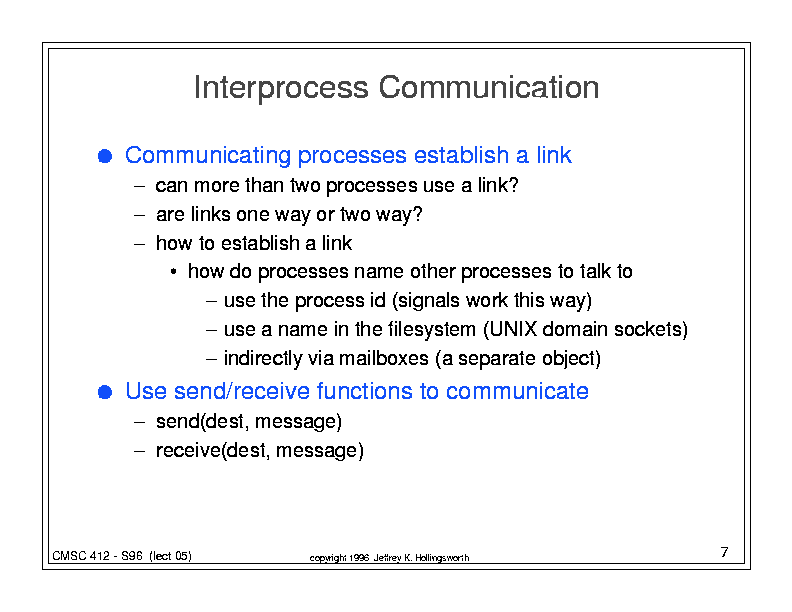 Interprocess Communication

● Communicating processes establish a link
– can more than two processes use a link?
– are links one way or two way?
– how to establish a link
• how do processes name other processes to talk to
– use the process id (signals work this way)
– use a name in the filesystem (UNIX domain sockets)
– indirectly via mailboxes (a separate object)

● Use send/receive functions to communicate
– send(dest, message)
– receive(dest, message)

CMSC 412 - S96 (lect 05)

copyright 1996 Jeffrey K. Hollingsworth

7